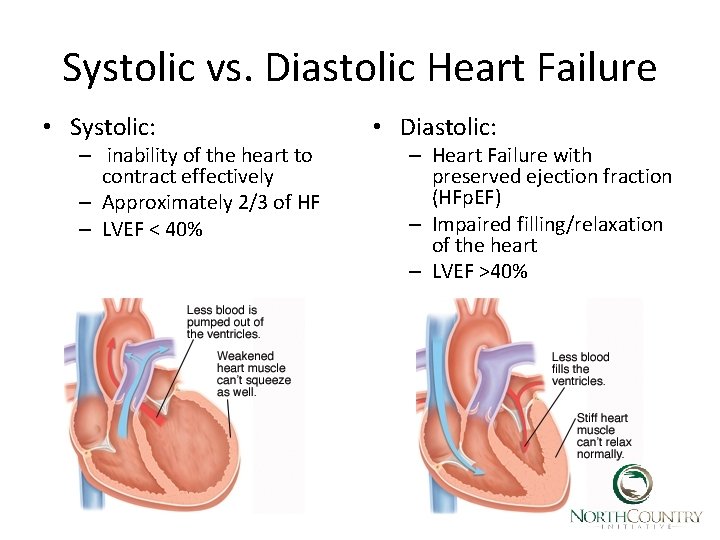 Systolic vs. Diastolic Heart Failure

• Systolic:
– inability of the heart to contract effectively
– Approximately 2/3 of HF
– LVEF < 40%

Less blood is pumped out of the ventricles.

Weakened heart muscle can't squeeze as well.

• Diastolic:
– Heart Failure with preserved ejection fraction (HFpEF)
– Impaired filling/relaxation of the heart
– LVEF >40%

Less blood fills the ventricles.

Stiff heart muscle can't relax normally.

NORTHCOUNTRY
INITIATIVE